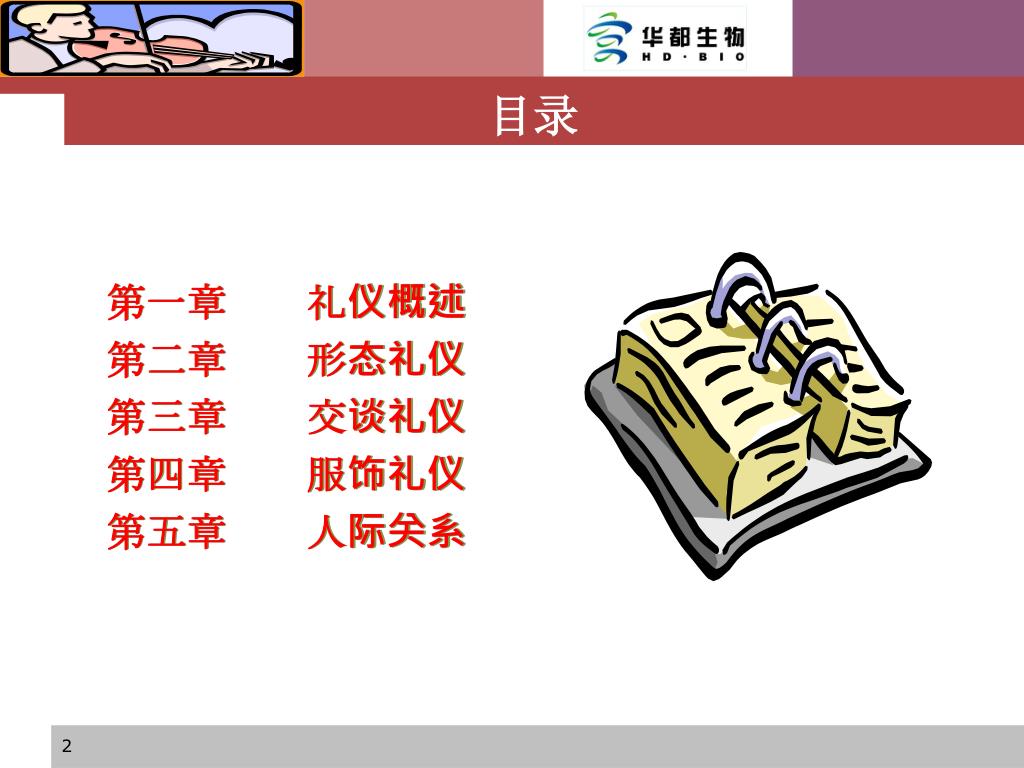 华都生物
HD·BIO

目录

第一章　礼仪概述
第二章　形态礼仪
第三章　交谈礼仪
第四章　服饰礼仪
第五章　人际关系

2